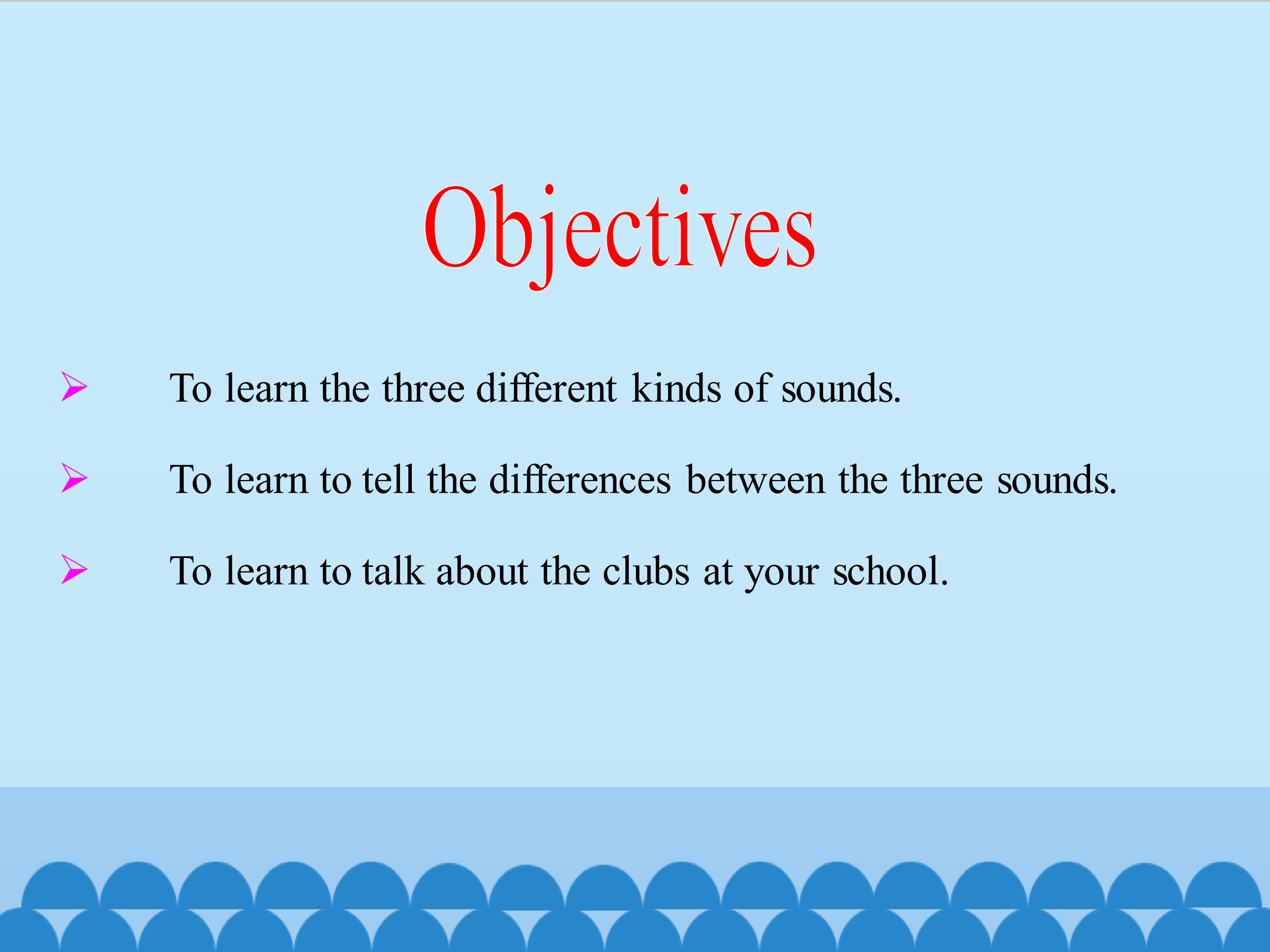 Objectives

➢ To learn the three different kinds of sounds.

➢ To learn to tell the differences between the three sounds.

➢ To learn to talk about the clubs at your school.